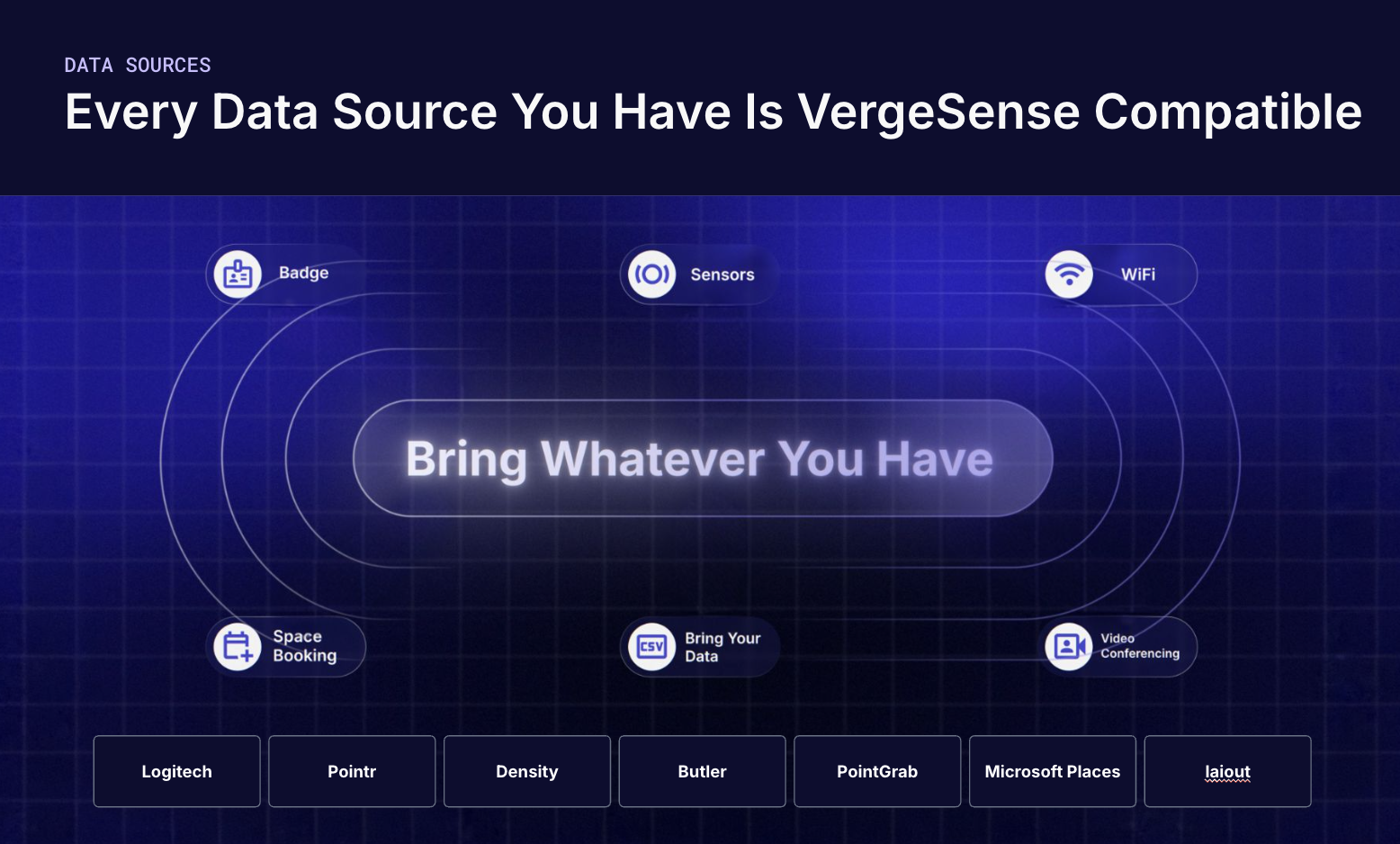 DATA SOURCES

Every Data Source You Have Is VergeSense Compatible

Badge

Sensors

WiFi

Bring Whatever You Have

Space Booking

CSV

Bring Your Data

Video Conferencing

Logitech

Pointr

Density

Butler

PointGrab

Microsoft Places

laiout